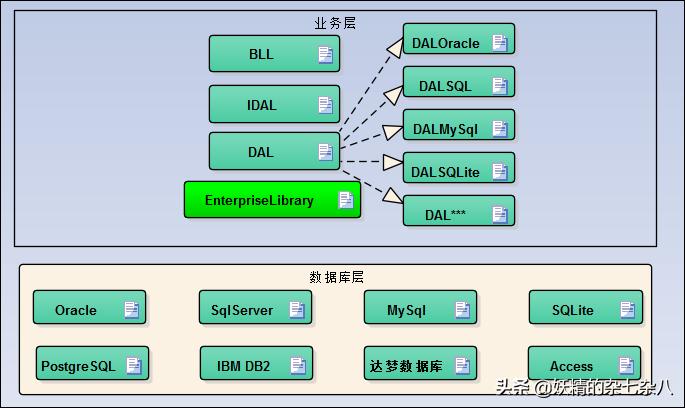 业务层

BLL

IDAL

DAL

EnterpriseLibrary

DALOracle

DALSQL

DALMySql

DALSQLite

DAL***

数据库层

Oracle

SqlServer

MySql

SQLite

PostgreSQL

IBM DB2

达梦数据库

Access

头条 @妖精的杂七杂八